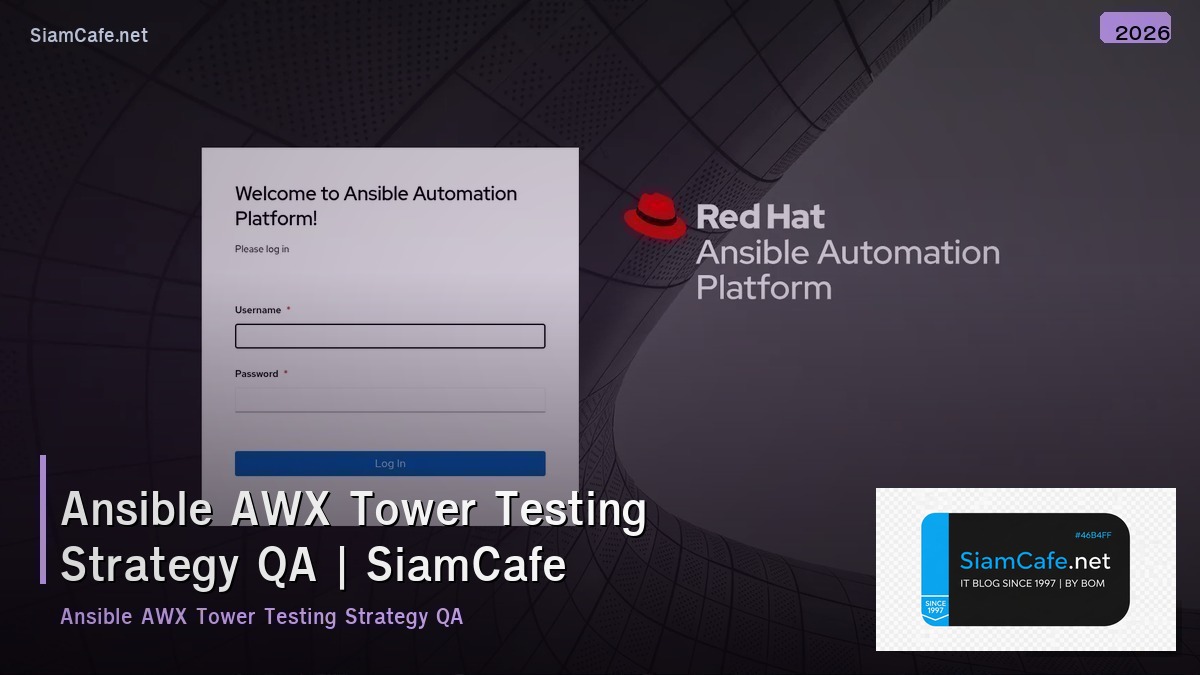 SiamCafe.net

2026

Welcome to Ansible Automation Platform!

Please log in

Username *

Password *

Log In

Red Hat
Ansible Automation Platform

Ansible AWX Tower Testing Strategy QA | SiamCafe

Ansible AWX Tower Testing Strategy QA

#46B4FF
SiamCafe.net
IT BLOG SINCE 1997 | BY BOM
SINCE 1997